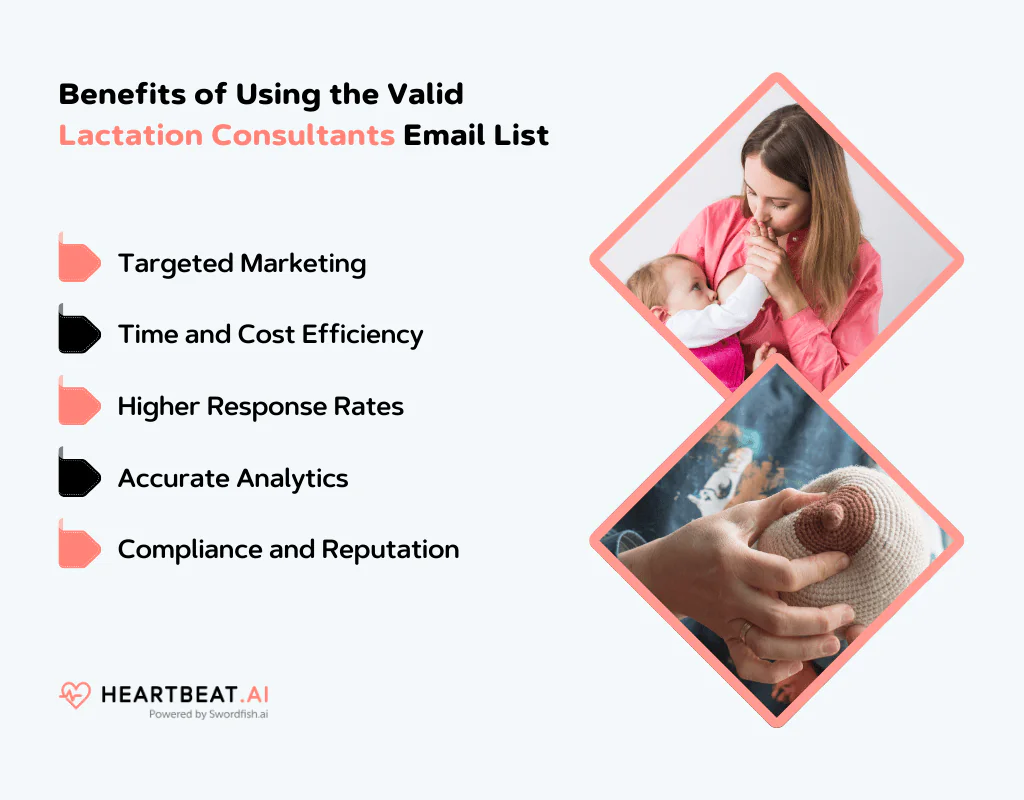 Benefits of Using the Valid Lactation Consultants Email List

Targeted Marketing

Time and Cost Efficiency

Higher Response Rates

Accurate Analytics

Compliance and Reputation

HEARTBEAT.AI
Powered by Swordfish.ai